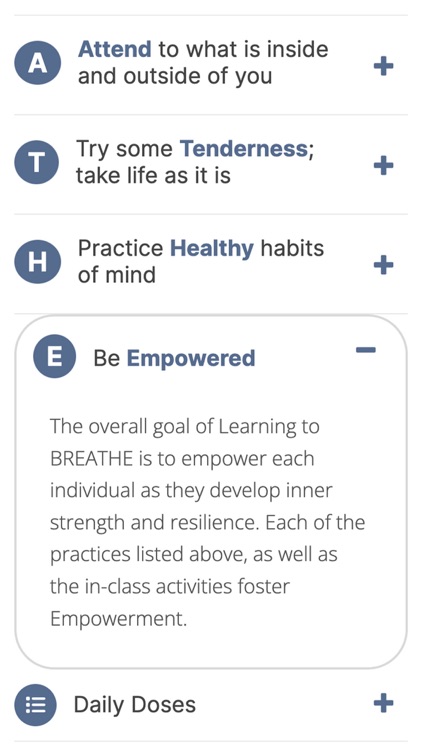 A Attend to what is inside and outside of you +

T Try some Tenderness; take life as it is +

H Practice Healthy habits of mind +

E Be Empowered −

The overall goal of Learning to BREATHE is to empower each individual as they develop inner strength and resilience. Each of the practices listed above, as well as the in-class activities foster Empowerment.

Daily Doses +